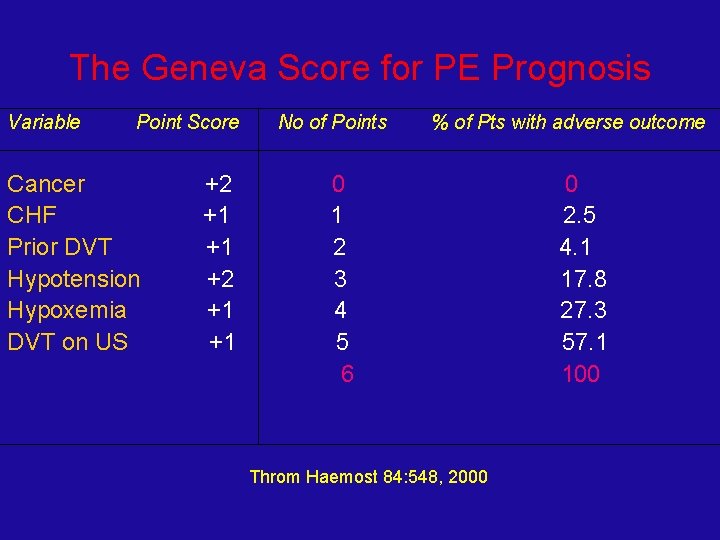 The Geneva Score for PE Prognosis

| Variable | Point Score | No of Points | % of Pts with adverse outcome |
|---|---|---|---|
| Cancer | +2 | 0 | 0 |
| CHF | +1 | 1 | 2.5 |
| Prior DVT | +1 | 2 | 4.1 |
| Hypotension | +2 | 3 | 17.8 |
| Hypoxemia | +1 | 4 | 27.3 |
| DVT on US | +1 | 5 | 57.1 |
| | | 6 | 100 |

Throm Haemost 84:548, 2000